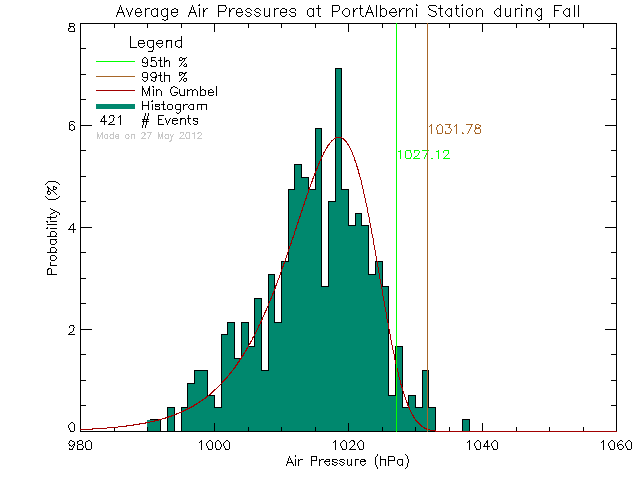 Average Air Pressures at PortAlberni Station during Fall

Legend
95th %
99th %
Min Gumbel
Histogram
421 # Events
Made on 27 May 2012

1031.78
1027.12

Probability (%)
8
6
4
2
0

980
1000
1020
1040
1060
Air Pressure (hPa)